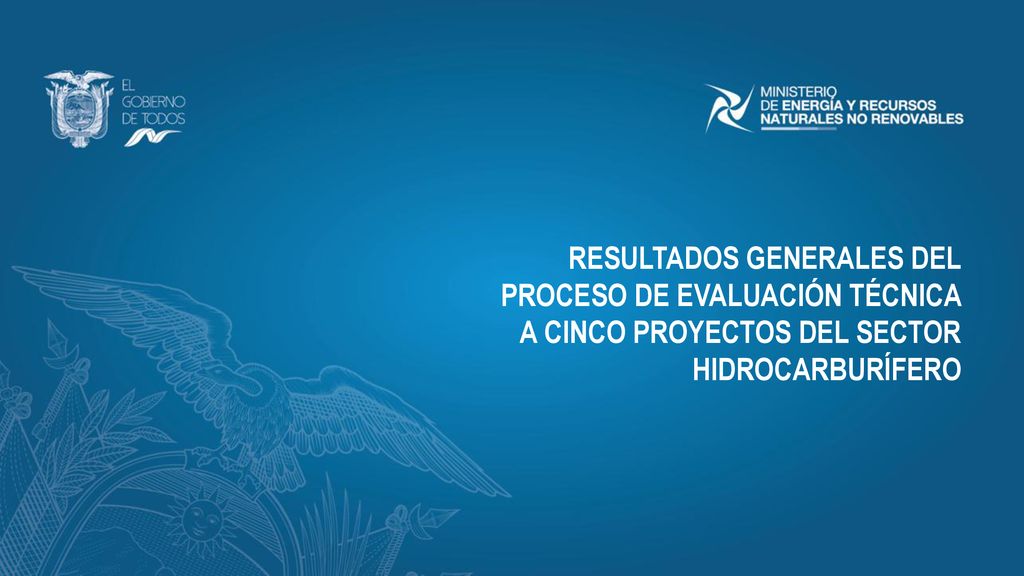 EL GOBIERNO DE TODOS

MINISTERIO DE ENERGÍA Y RECURSOS NATURALES NO RENOVABLES

RESULTADOS GENERALES DEL PROCESO DE EVALUACIÓN TÉCNICA A CINCO PROYECTOS DEL SECTOR HIDROCARBURÍFERO